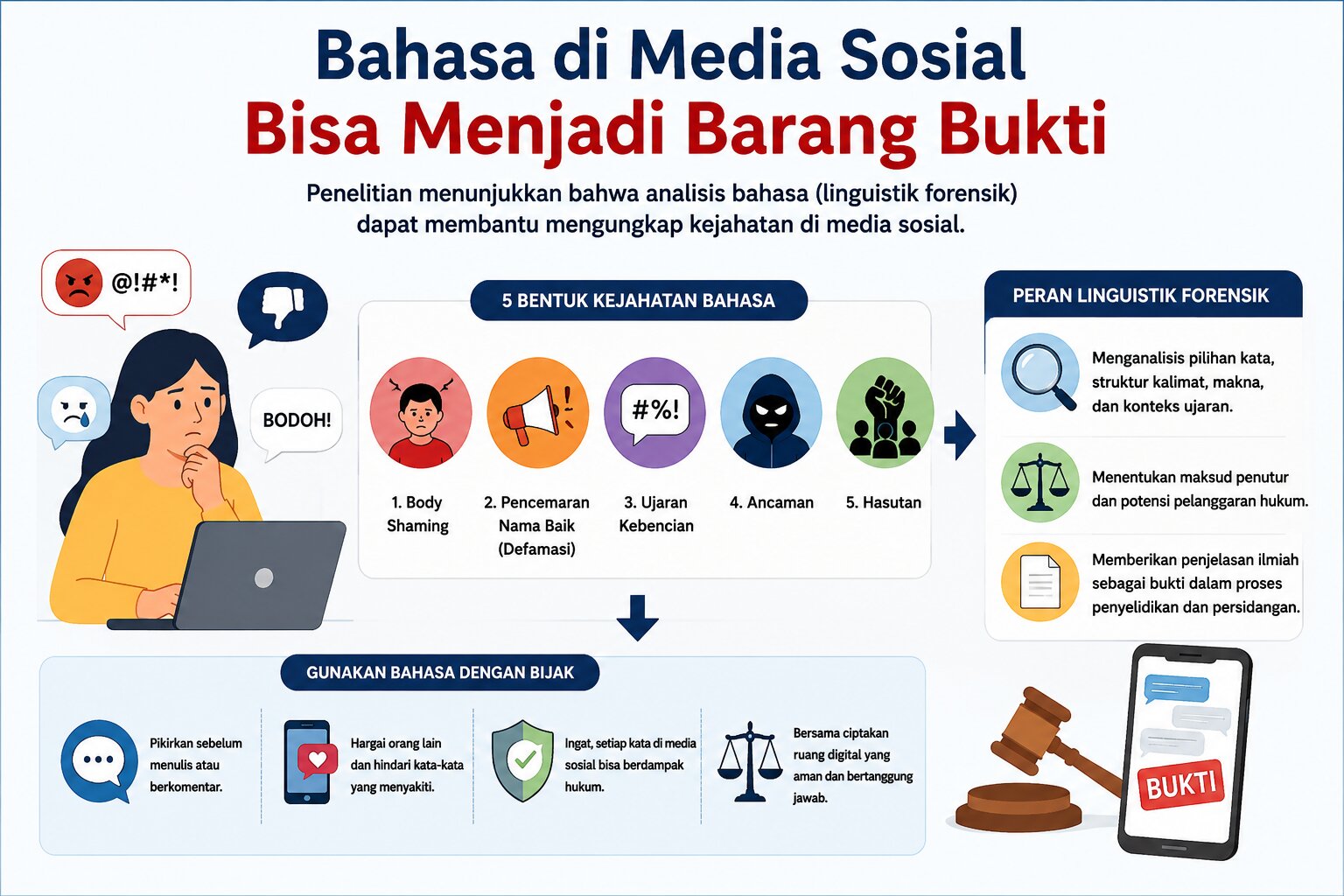 Bahasa di Media Sosial
Bisa Menjadi Barang Bukti

Penelitian menunjukkan bahwa analisis bahasa (linguistik forensik) dapat membantu mengungkap kejahatan di media sosial.

@!#*!

BODOH!

5 BENTUK KEJAHATAN BAHASA

#%!

1. Body Shaming

2. Pencemaran Nama Baik (Defamasi)

3. Ujaran Kebencian

4. Ancaman

5. Hasutan

PERAN LINGUISTIK FORENSIK

Menganalisis pilihan kata, struktur kalimat, makna, dan konteks ujaran.

Menentukan maksud penutur dan potensi pelanggaran hukum.

Memberikan penjelasan ilmiah sebagai bukti dalam proses penyelidikan dan persidangan.

GUNAKAN BAHASA DENGAN BIJAK

Pikirkan sebelum menulis atau berkomentar.

Hargai orang lain dan hindari kata-kata yang menyakiti.

Ingat, setiap kata di media sosial bisa berdampak hukum.

Bersama ciptakan ruang digital yang aman dan bertanggung jawab.

BUKTI